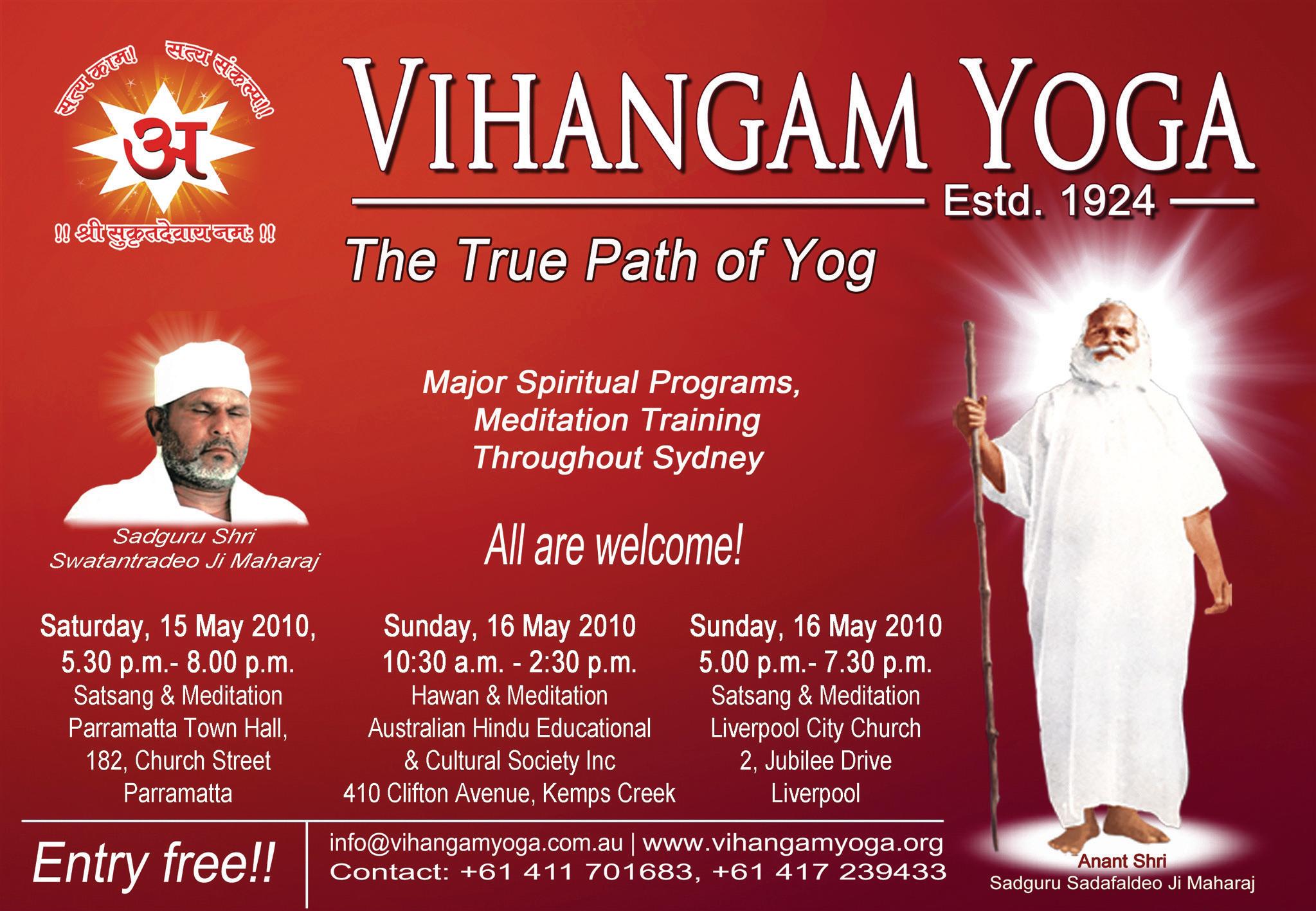 सत्य काम! सत्य संकल्प!!

अ

!! श्री सुकृतदेवाय नमः !!

VIHANGAM YOGA

Estd. 1924

The True Path of Yog

Major Spiritual Programs, Meditation Training Throughout Sydney

All are welcome!

Sadguru Shri Swatantradeo Ji Maharaj

Saturday, 15 May 2010, 5.30 p.m.- 8.00 p.m. Satsang & Meditation Parramatta Town Hall, 182, Church Street Parramatta

Sunday, 16 May 2010 10:30 a.m. - 2:30 p.m. Hawan & Meditation Australian Hindu Educational & Cultural Society Inc 410 Clifton Avenue, Kemps Creek

Sunday, 16 May 2010 5.00 p.m.- 7.30 p.m. Satsang & Meditation Liverpool City Church 2, Jubilee Drive Liverpool

Entry free!!

info@vihangamyoga.com.au | www.vihangamyoga.org
Contact: +61 411 701683, +61 417 239433

Anant Shri
Sadguru Sadafaldeo Ji Maharaj